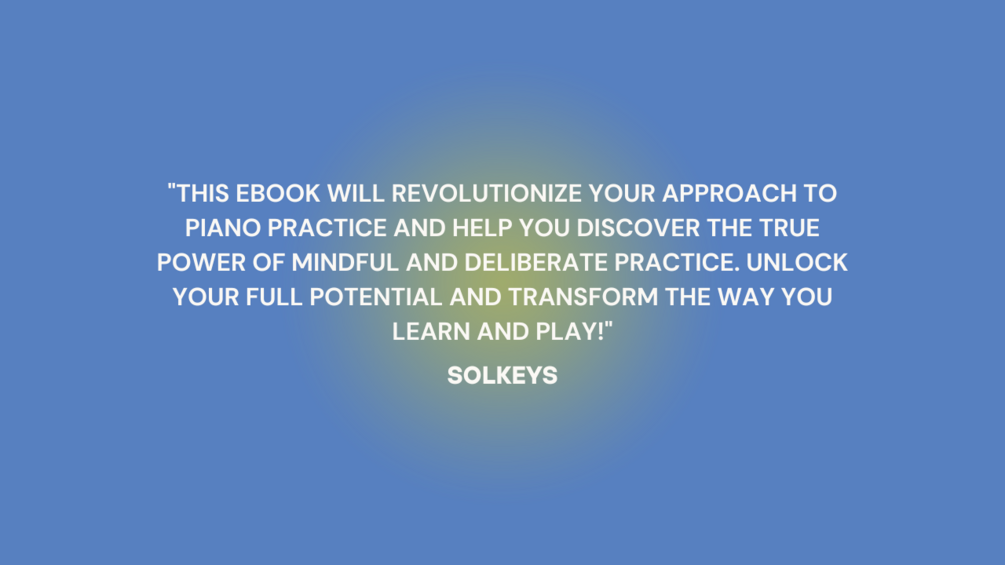 "THIS EBOOK WILL REVOLUTIONIZE YOUR APPROACH TO PIANO PRACTICE AND HELP YOU DISCOVER THE TRUE POWER OF MINDFUL AND DELIBERATE PRACTICE. UNLOCK YOUR FULL POTENTIAL AND TRANSFORM THE WAY YOU LEARN AND PLAY!"

SOLKEYS